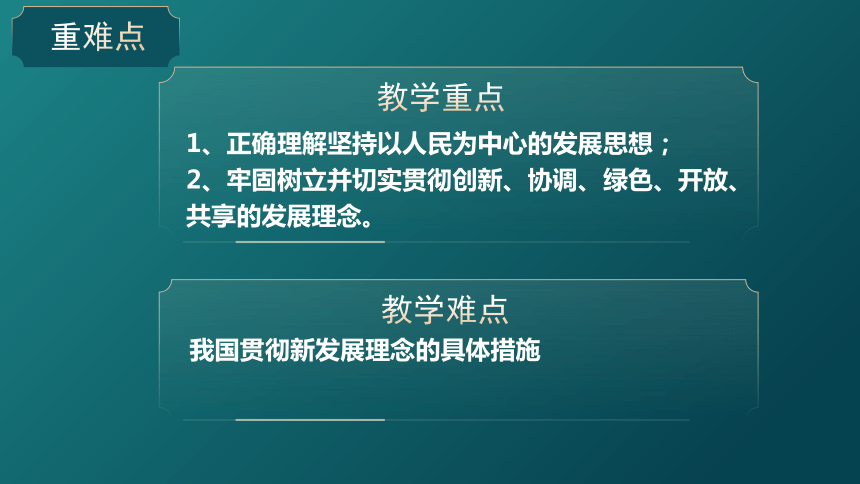 重难点

教学重点

1、正确理解坚持以人民为中心的发展思想；
2、牢固树立并切实贯彻创新、协调、绿色、开放、共享的发展理念。

教学难点

我国贯彻新发展理念的具体措施